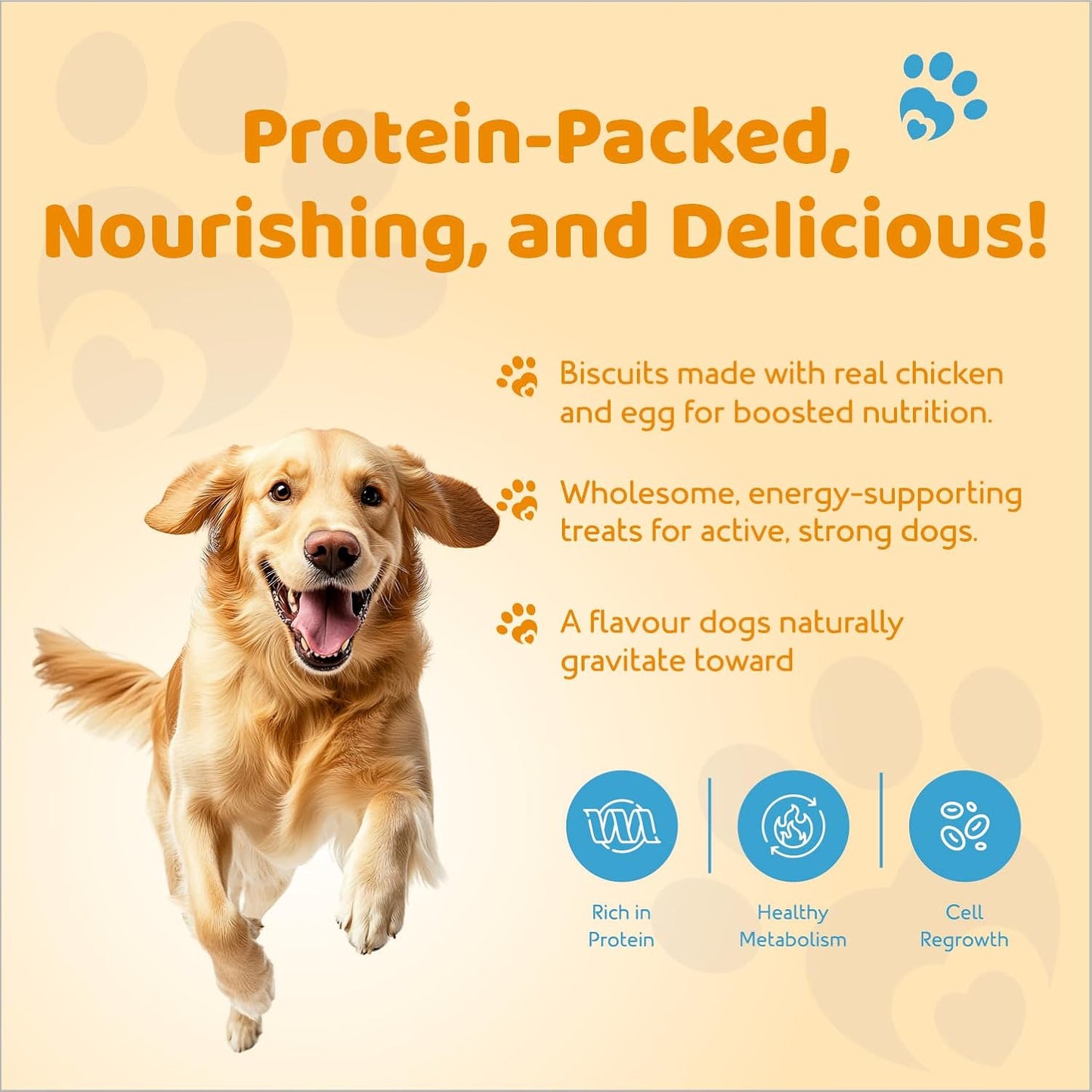 Protein-Packed, Nourishing, and Delicious!

Biscuits made with real chicken and egg for boosted nutrition.

Wholesome, energy-supporting treats for active, strong dogs.

A flavour dogs naturally gravitate toward

Rich in Protein

Healthy Metabolism

Cell Regrowth